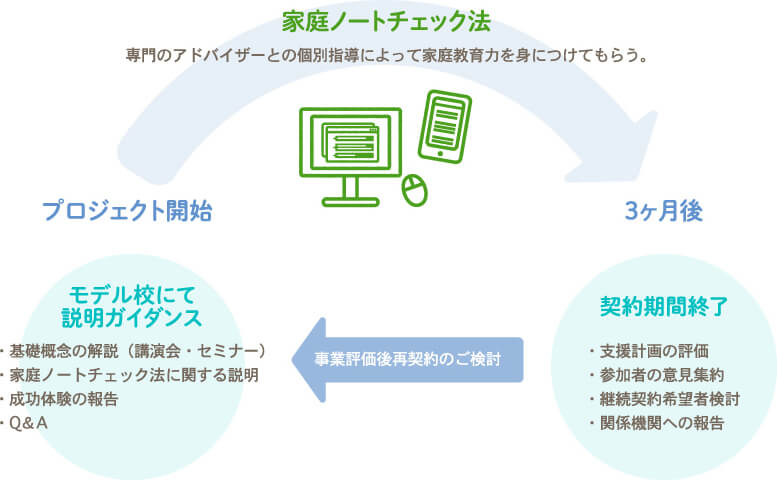 家庭ノートチェック法

専門のアドバイザーとの個別指導によって家庭教育力を身につけてもらう。

プロジェクト開始

3ヶ月後

モデル校にて
説明ガイダンス

・基礎概念の解説（講演会・セミナー）
・家庭ノートチェック法に関する説明
・成功体験の報告
・Q＆A

事業評価後再契約のご検討

契約期間終了

・支援計画の評価
・参加者の意見集約
・継続契約希望者検討
・関係機関への報告